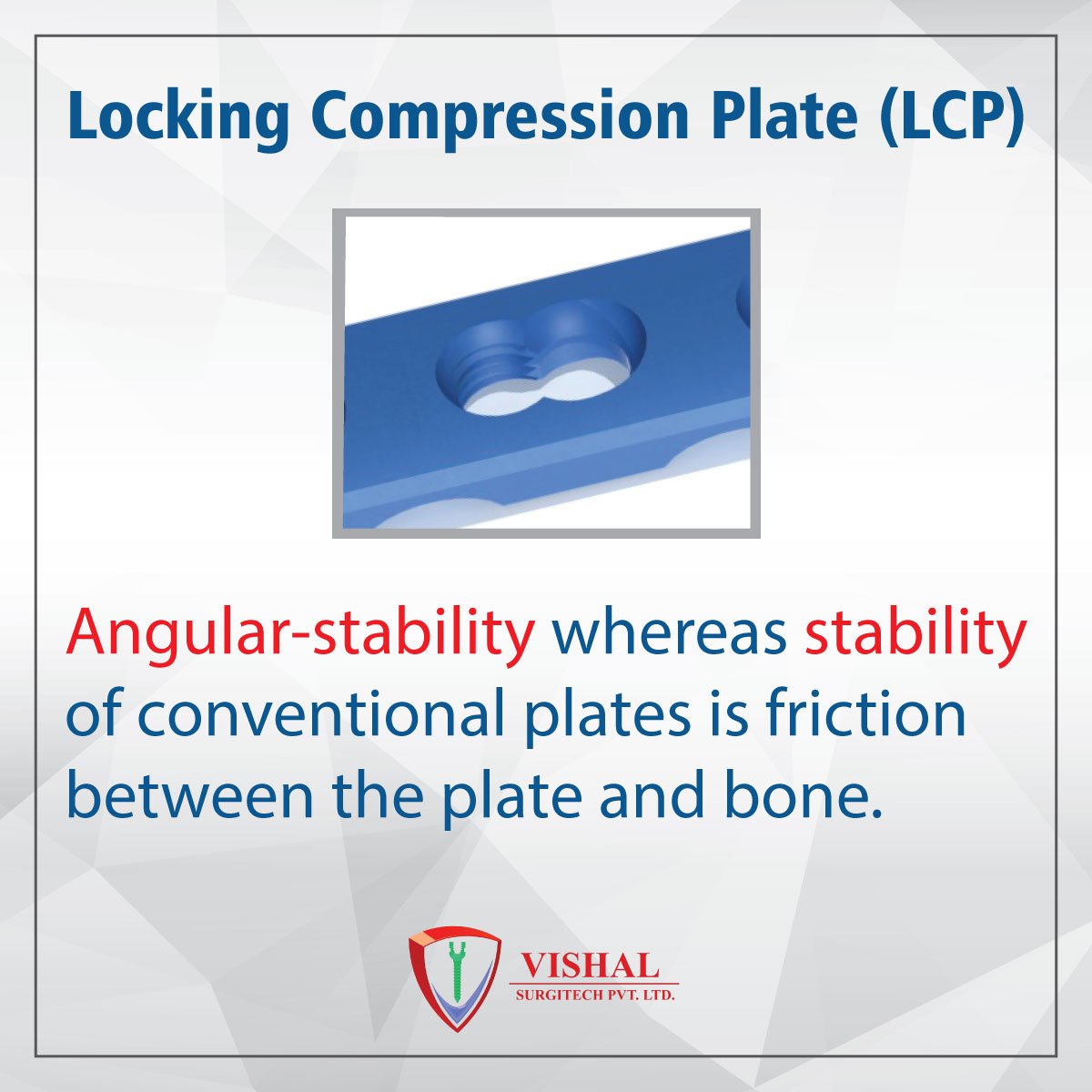 Locking Compression Plate (LCP)

Angular-stability whereas stability of conventional plates is friction between the plate and bone.

VISHAL
SURGITECH PVT. LTD.